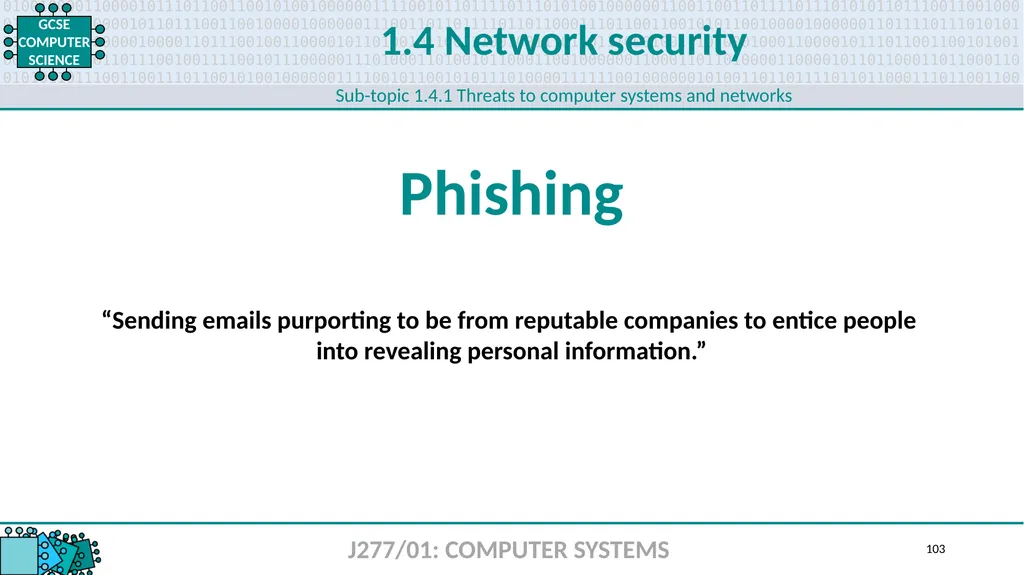 GCSE COMPUTER SCIENCE

1.4 Network security

Sub-topic 1.4.1 Threats to computer systems and networks

Phishing

“Sending emails purporting to be from reputable companies to entice people into revealing personal information.”

J277/01: COMPUTER SYSTEMS

103